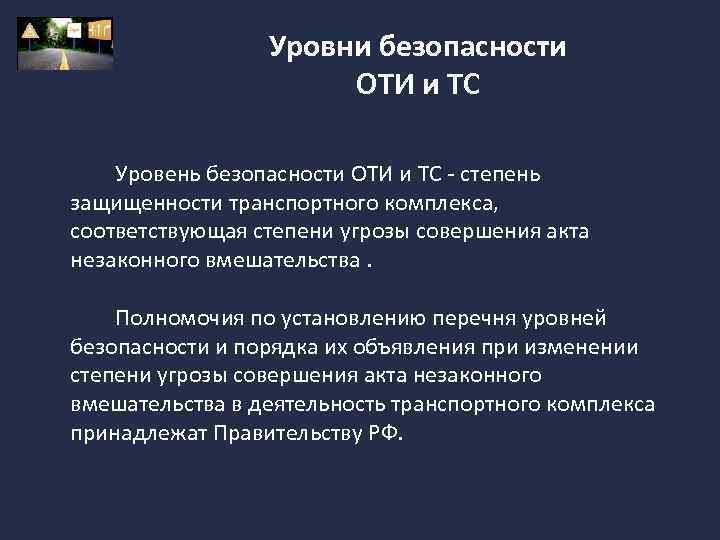 Уровни безопасности
ОТИ и ТС

Уровень безопасности ОТИ и ТС - степень защищенности транспортного комплекса, соответствующая степени угрозы совершения акта незаконного вмешательства .

Полномочия по установлению перечня уровней безопасности и порядка их объявления при изменении степени угрозы совершения акта незаконного вмешательства в деятельность транспортного комплекса принадлежат Правительству РФ.